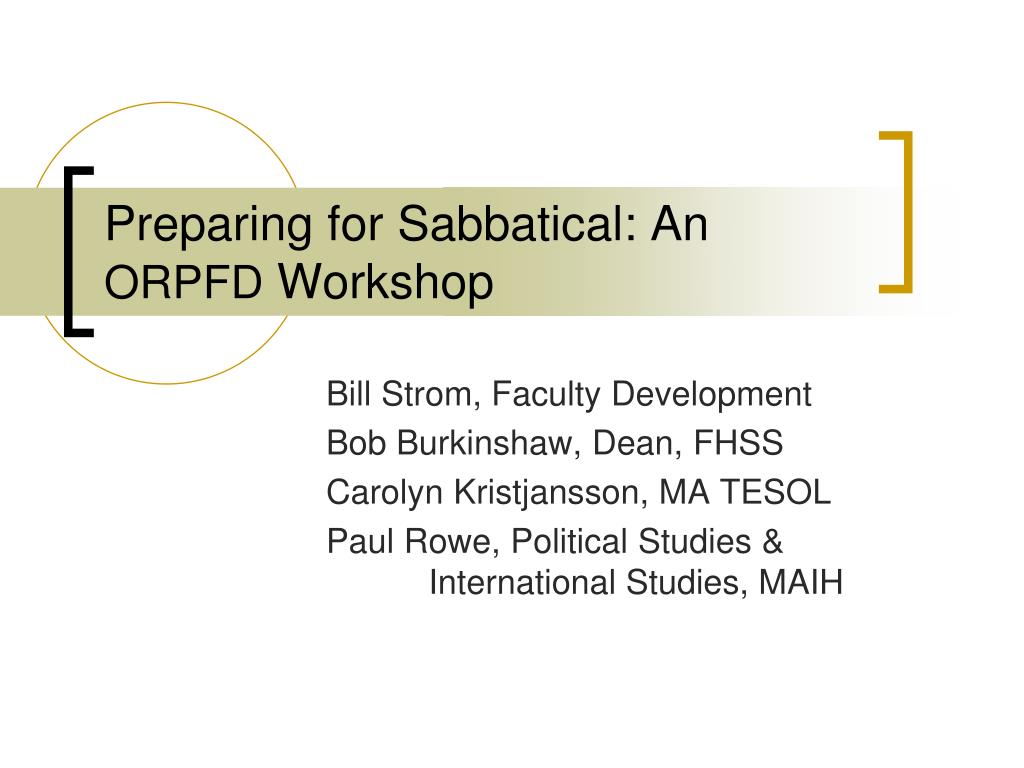 Preparing for Sabbatical: An ORPFD Workshop

Bill Strom, Faculty Development
Bob Burkinshaw, Dean, FHSS
Carolyn Kristjansson, MA TESOL
Paul Rowe, Political Studies & International Studies, MAIH